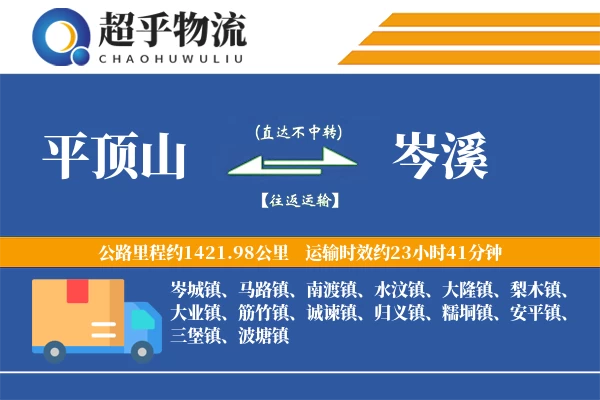 超乎物流
CHAOHUWULIU

平顶山

(直达不中转)

【往返运输】

岑溪

公路里程约1421.98公里　运输时效约23小时41分钟

岑城镇、马路镇、南渡镇、水汶镇、大隆镇、梨木镇、大业镇、筋竹镇、诚谏镇、归义镇、糯垌镇、安平镇、三堡镇、波塘镇